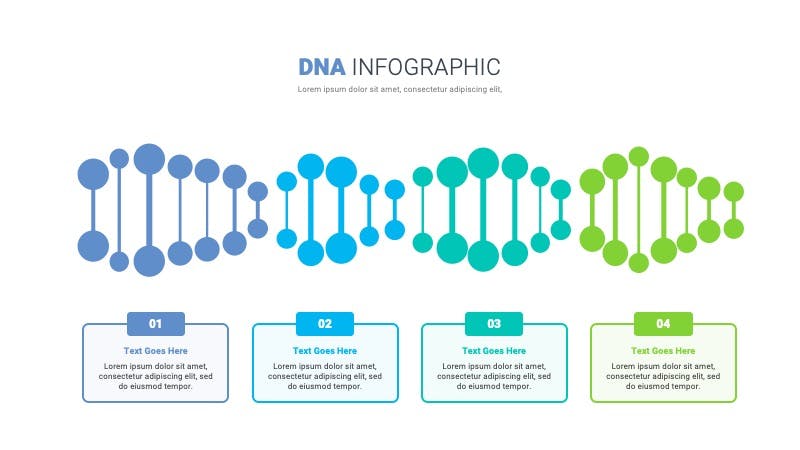 DNA INFOGRAPHIC

Lorem ipsum dolor sit amet, consectetur adipiscing elit,

01

Text Goes Here

Lorem ipsum dolor sit amet, consectetur adipiscing elit, sed do eiusmod tempor.

02

Text Goes Here

Lorem ipsum dolor sit amet, consectetur adipiscing elit, sed do eiusmod tempor.

03

Text Goes Here

Lorem ipsum dolor sit amet, consectetur adipiscing elit, sed do eiusmod tempor.

04

Text Goes Here

Lorem ipsum dolor sit amet, consectetur adipiscing elit, sed do eiusmod tempor.